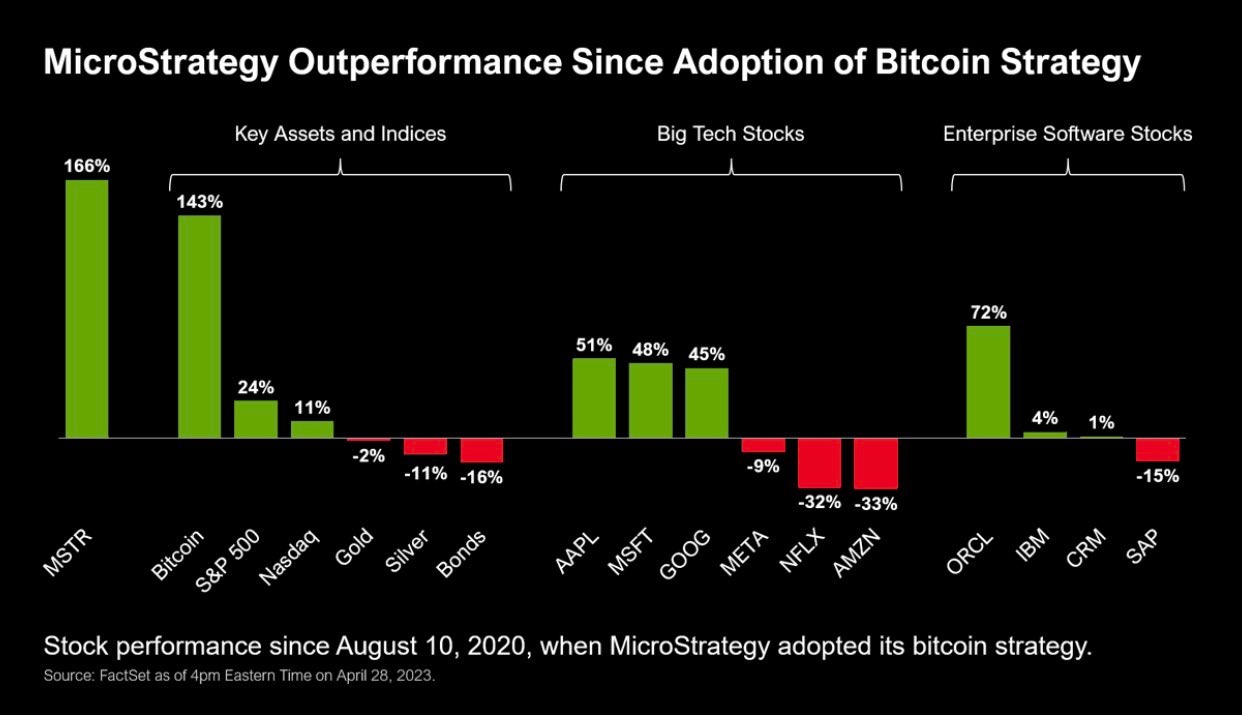 MicroStrategy Outperformance Since Adoption of Bitcoin Strategy

Key Assets and Indices

Big Tech Stocks

Enterprise Software Stocks

166%

143%

24%

11%

-2%

-11%

-16%

51%

48%

45%

-9%

-32%

-33%

72%

4%

1%

-15%

MSTR

Bitcoin

S&P 500

Nasdaq

Gold

Silver

Bonds

AAPL

MSFT

GOOG

META

NFLX

AMZN

ORCL

IBM

CRM

SAP

Stock performance since August 10, 2020, when MicroStrategy adopted its bitcoin strategy.

Source: FactSet as of 4pm Eastern Time on April 28, 2023.